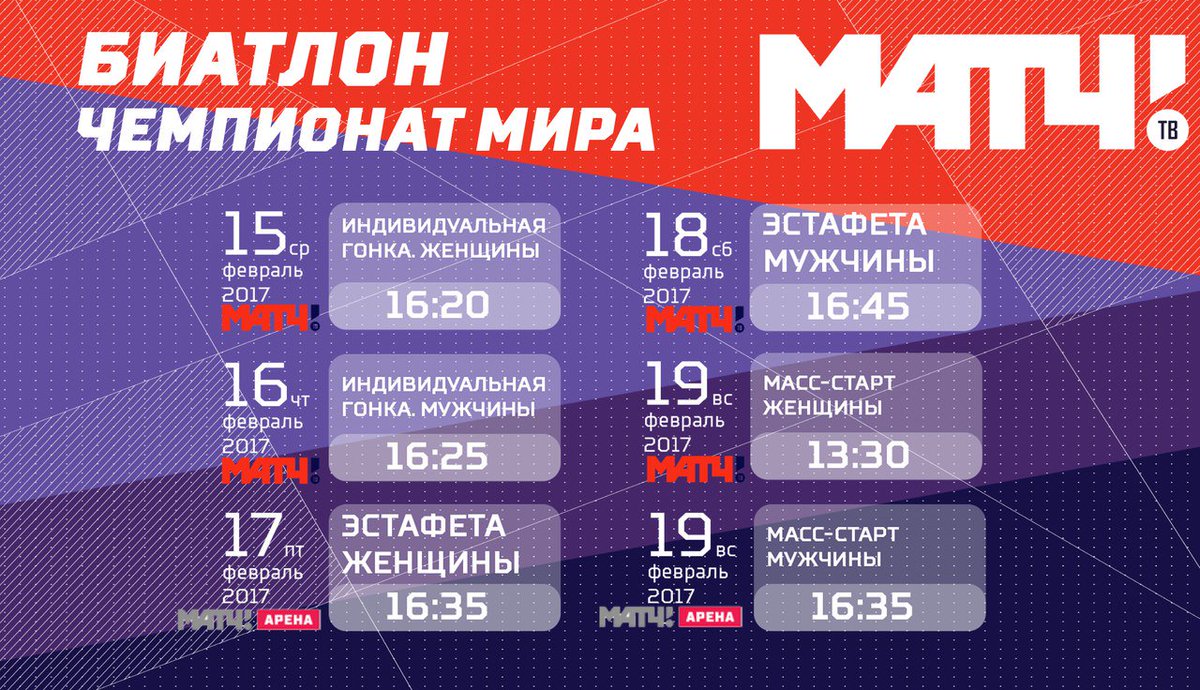 БИАТЛОН
ЧЕМПИОНАТ МИРА

МАТЧ! ТВ

15 ср
февраль
2017
МАТЧ!

ИНДИВИДУАЛЬНАЯ ГОНКА. ЖЕНЩИНЫ
16:20

16 чт
февраль
2017
МАТЧ!

ИНДИВИДУАЛЬНАЯ ГОНКА. МУЖЧИНЫ
16:25

17 пт
февраль
2017
МАТЧ! АРЕНА

ЭСТАФЕТА ЖЕНЩИНЫ
16:35

18 сб
февраль
2017
МАТЧ!

ЭСТАФЕТА МУЖЧИНЫ
16:45

19 вс
февраль
2017
МАТЧ!

МАСС-СТАРТ ЖЕНЩИНЫ
13:30

19 вс
февраль
2017
МАТЧ! АРЕНА

МАСС-СТАРТ МУЖЧИНЫ
16:35